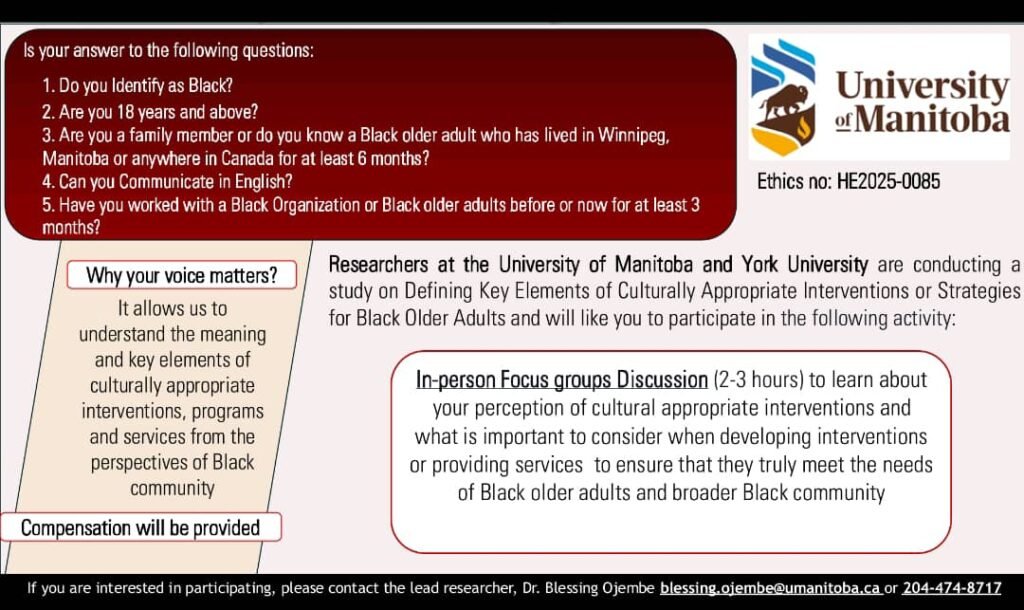 Is your answer to the following questions:

1. Do you Identify as Black?
2. Are you 18 years and above?
3. Are you a family member or do you know a Black older adult who has lived in Winnipeg, Manitoba or anywhere in Canada for at least 6 months?
4. Can you Communicate in English?
5. Have you worked with a Black Organization or Black older adults before or now for at least 3 months?

University of Manitoba

Ethics no: HE2025-0085

Why your voice matters?

It allows us to understand the meaning and key elements of culturally appropriate interventions, programs and services from the perspectives of Black community

Compensation will be provided

Researchers at the University of Manitoba and York University are conducting a study on Defining Key Elements of Culturally Appropriate Interventions or Strategies for Black Older Adults and will like you to participate in the following activity:

In-person Focus groups Discussion (2-3 hours) to learn about your perception of cultural appropriate interventions and what is important to consider when developing interventions or providing services to ensure that they truly meet the needs of Black older adults and broader Black community

If you are interested in participating, please contact the lead researcher, Dr. Blessing Ojembe blessing.ojembe@umanitoba.ca or 204-474-8717